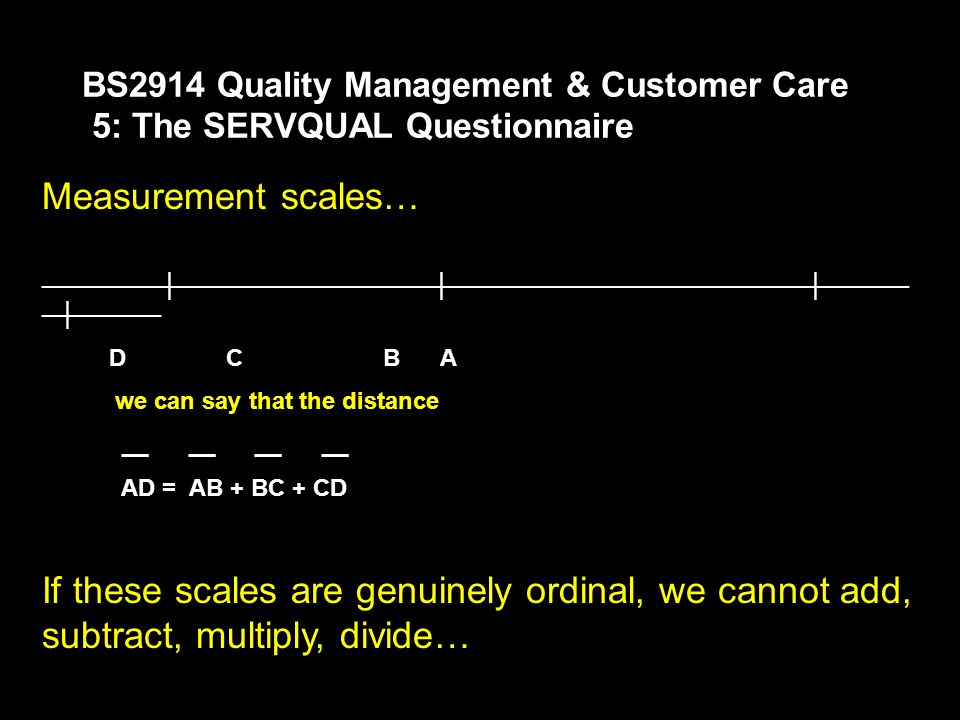 BS2914 Quality Management & Customer Care
5: The SERVQUAL Questionnaire

Measurement scales…

D C B A

we can say that the distance

$\overline{AD} = \overline{AB} + \overline{BC} + \overline{CD}$

If these scales are genuinely ordinal, we cannot add, subtract, multiply, divide…